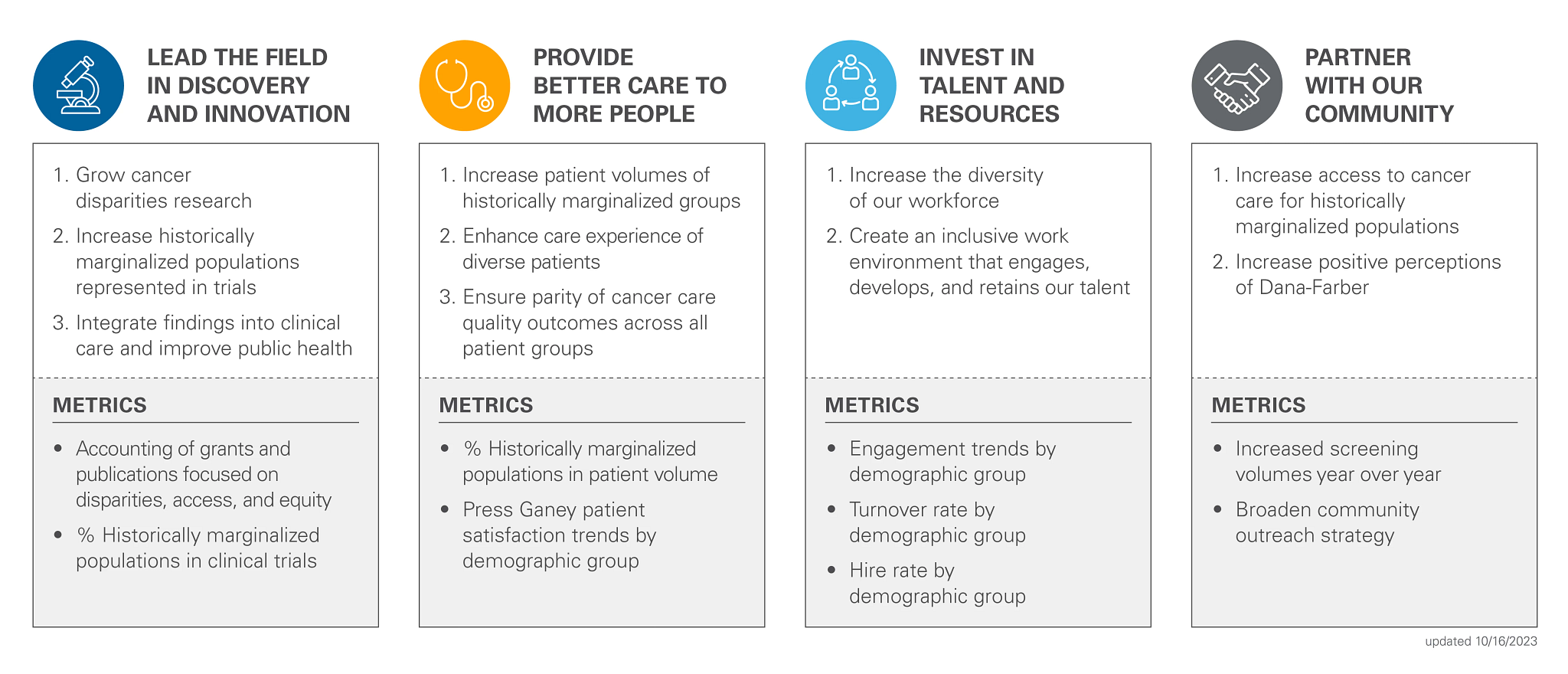 LEAD THE FIELD IN DISCOVERY AND INNOVATION

1. Grow cancer disparities research
2. Increase historically marginalized populations represented in trials
3. Integrate findings into clinical care and improve public health

METRICS

• Accounting of grants and publications focused on disparities, access, and equity
• % Historically marginalized populations in clinical trials

PROVIDE BETTER CARE TO MORE PEOPLE

1. Increase patient volumes of historically marginalized groups
2. Enhance care experience of diverse patients
3. Ensure parity of cancer care quality outcomes across all patient groups

METRICS

• % Historically marginalized populations in patient volume
• Press Ganey patient satisfaction trends by demographic group

INVEST IN TALENT AND RESOURCES

1. Increase the diversity of our workforce
2. Create an inclusive work environment that engages, develops, and retains our talent

METRICS

• Engagement trends by demographic group
• Turnover rate by demographic group
• Hire rate by demographic group

PARTNER WITH OUR COMMUNITY

1. Increase access to cancer care for historically marginalized populations
2. Increase positive perceptions of Dana-Farber

METRICS

• Increased screening volumes year over year
• Broaden community outreach strategy

updated 10/16/2023